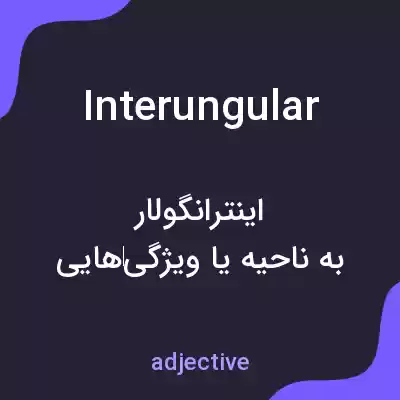 Interungular

اینترانگولار
به ناحیه یا ویژگی‌هایی

adjective